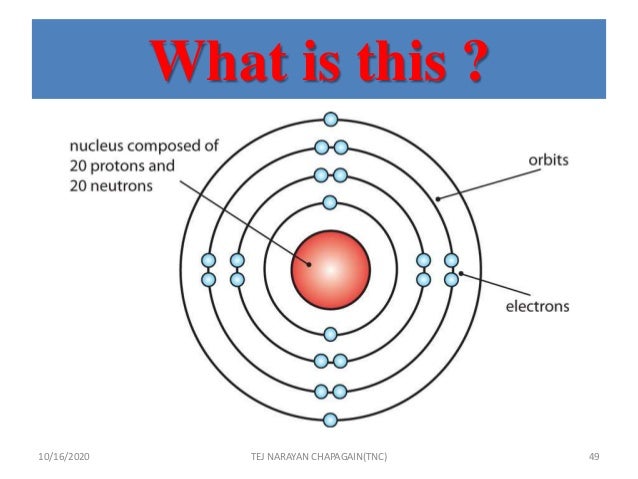 What is this ?

nucleus composed of 20 protons and 20 neutrons

orbits

electrons

10/16/2020

TEJ NARAYAN CHAPAGAIN(TNC)

49